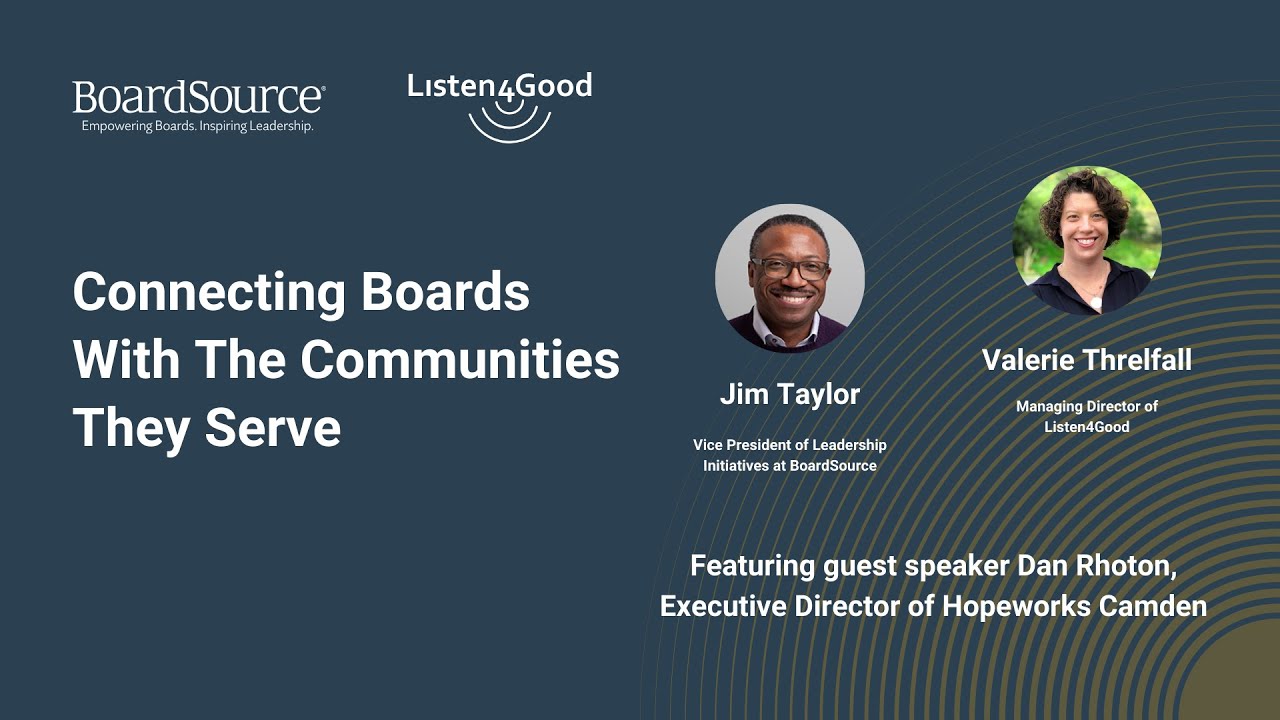 BoardSource®
Empowering Boards. Inspiring Leadership.

Listen4Good

Connecting Boards With The Communities They Serve

Jim Taylor
Vice President of Leadership Initiatives at BoardSource

Valerie Threlfall
Managing Director of Listen4Good

Featuring guest speaker Dan Rhoton, Executive Director of Hopeworks Camden